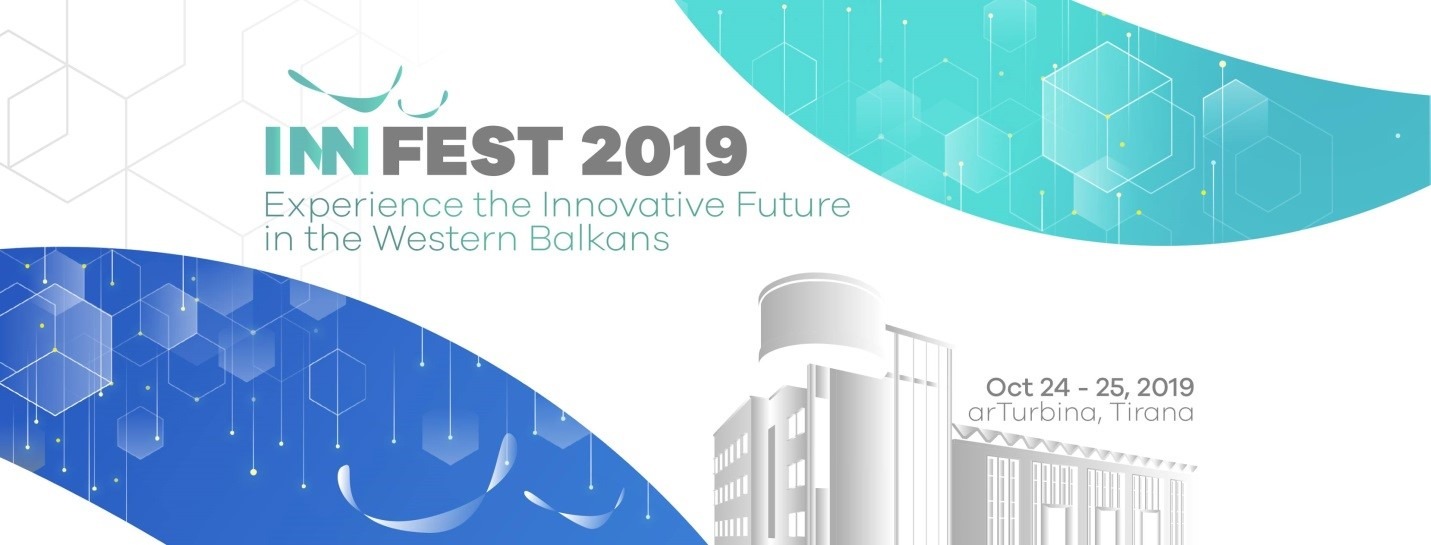 INNFEST 2019
Experience the Innovative Future in the Western Balkans

Oct 24 - 25, 2019
arTurbina, Tirana